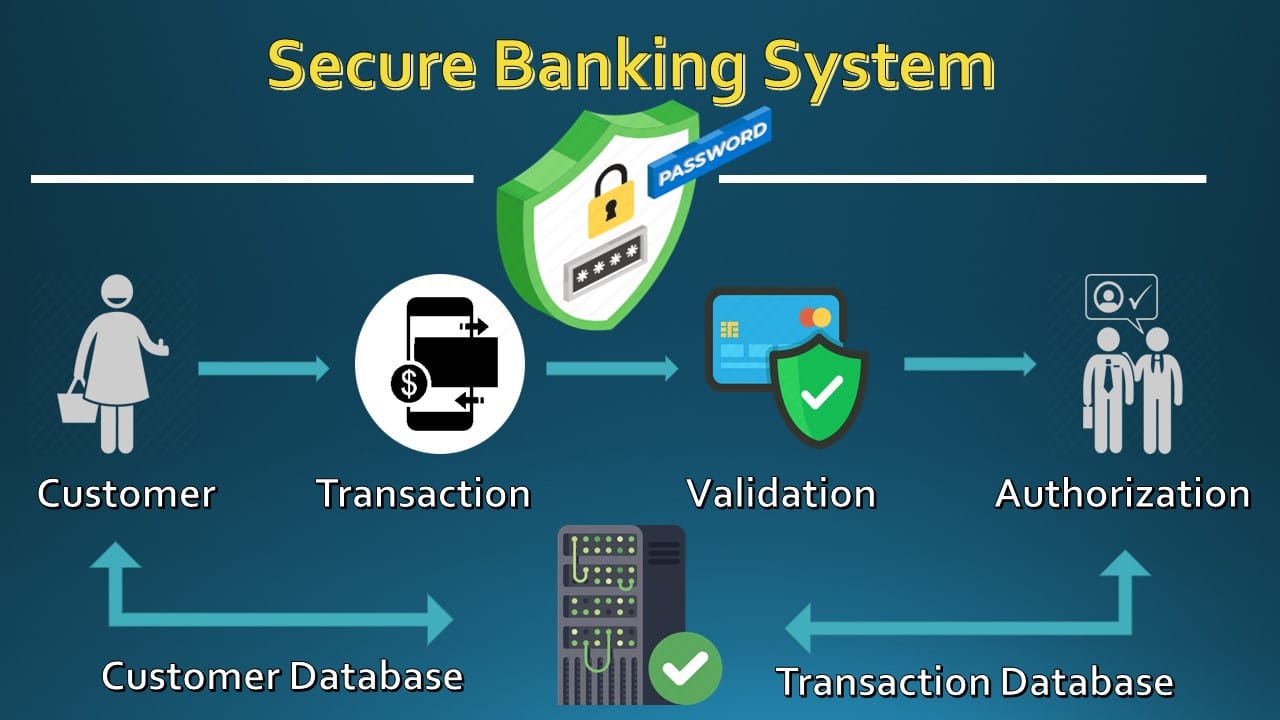 Secure Banking System

PASSWORD

****

Customer

Transaction

Validation

Authorization

Customer Database

Transaction Database